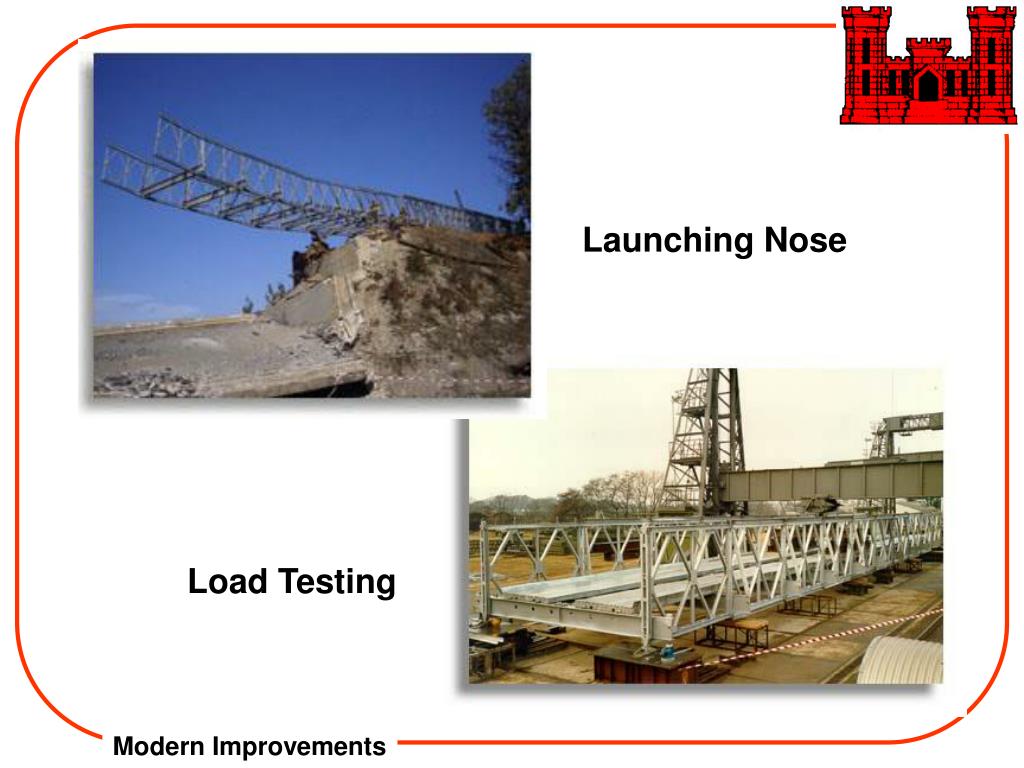 Launching Nose

Load Testing

Modern Improvements